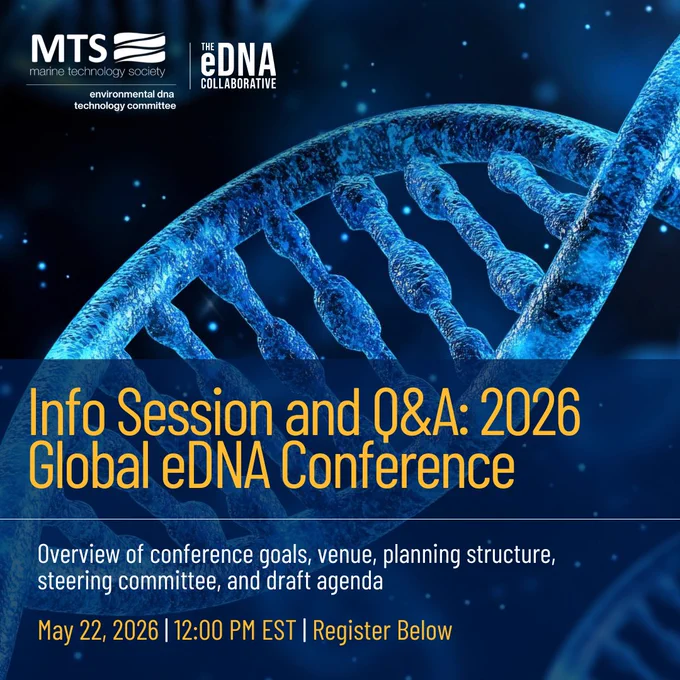 MTS
marine technology society
environmental dna technology committee

THE
eDNA
COLLABORATIVE

Info Session and Q&A: 2026 Global eDNA Conference

Overview of conference goals, venue, planning structure, steering committee, and draft agenda

May 22, 2026 | 12:00 PM EST | Register Below